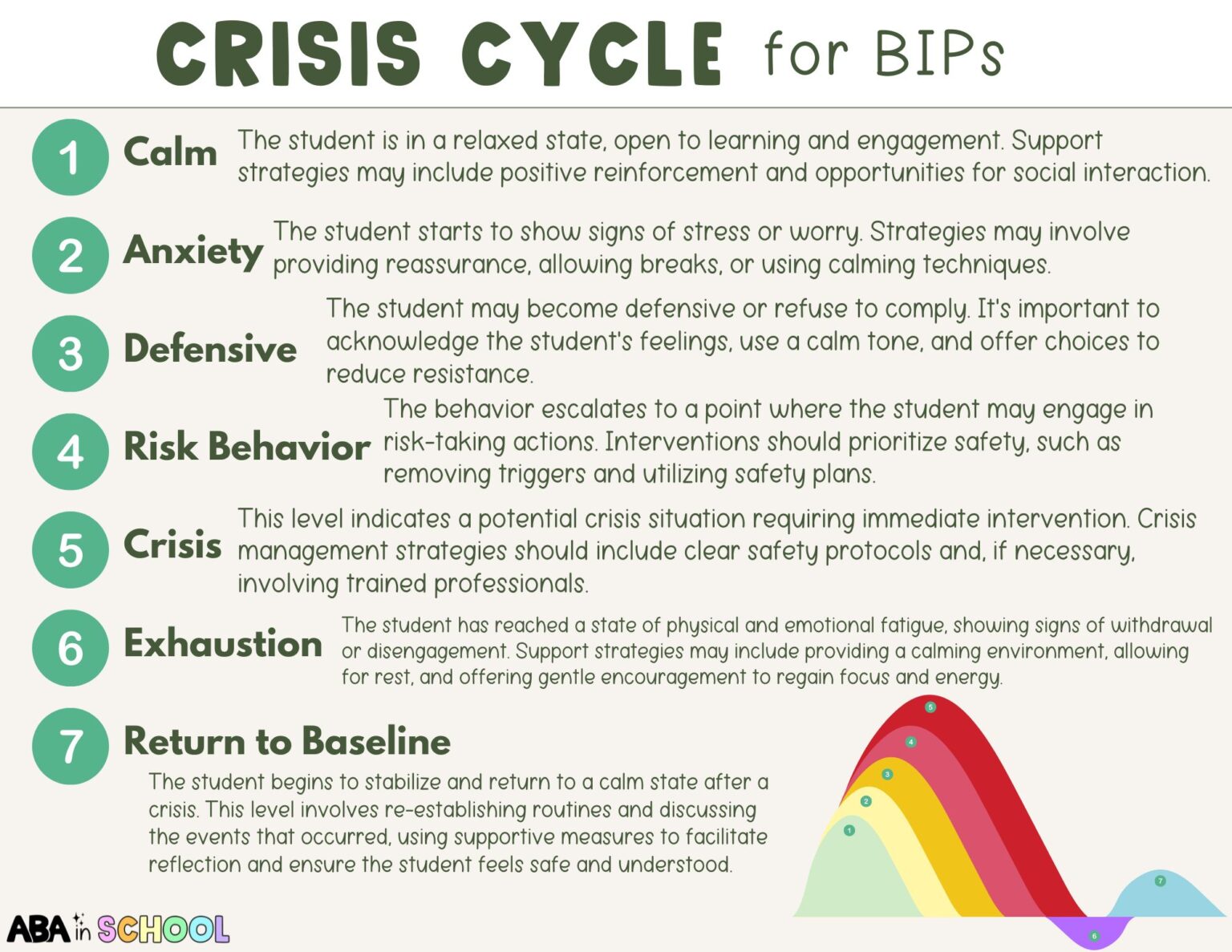 CRISIS CYCLE for BIPs

1 Calm The student is in a relaxed state, open to learning and engagement. Support strategies may include positive reinforcement and opportunities for social interaction.

2 Anxiety The student starts to show signs of stress or worry. Strategies may involve providing reassurance, allowing breaks, or using calming techniques.

3 Defensive The student may become defensive or refuse to comply. It's important to acknowledge the student's feelings, use a calm tone, and offer choices to reduce resistance.

4 Risk Behavior The behavior escalates to a point where the student may engage in risk-taking actions. Interventions should prioritize safety, such as removing triggers and utilizing safety plans.

5 Crisis This level indicates a potential crisis situation requiring immediate intervention. Crisis management strategies should include clear safety protocols and, if necessary, involving trained professionals.

6 Exhaustion The student has reached a state of physical and emotional fatigue, showing signs of withdrawal or disengagement. Support strategies may include providing a calming environment, allowing for rest, and offering gentle encouragement to regain focus and energy.

7 Return to Baseline
The student begins to stabilize and return to a calm state after a crisis. This level involves re-establishing routines and discussing the events that occurred, using supportive measures to facilitate reflection and ensure the student feels safe and understood.

5
4
3
2
1
7
6

ABA in SCHOOL